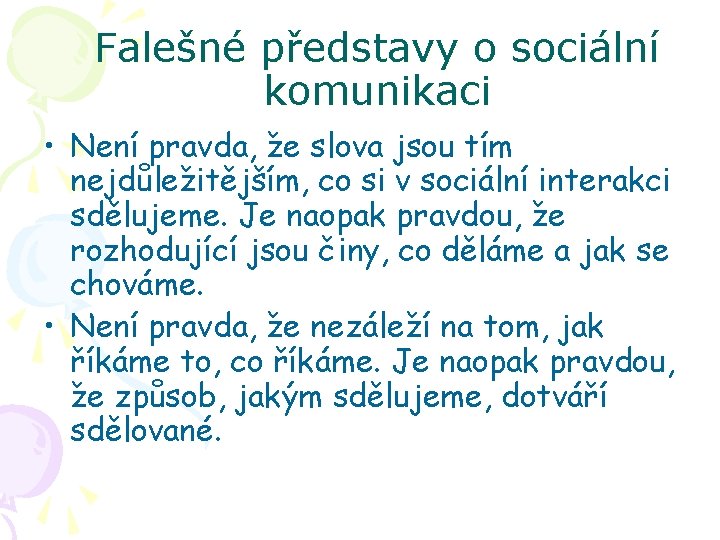 Falešné představy o sociální komunikaci

• Není pravda, že slova jsou tím nejdůležitějším, co si v sociální interakci sdělujeme. Je naopak pravdou, že rozhodující jsou činy, co děláme a jak se chováme.

• Není pravda, že nezáleží na tom, jak říkáme to, co říkáme. Je naopak pravdou, že způsob, jakým sdělujeme, dotváří sdělované.